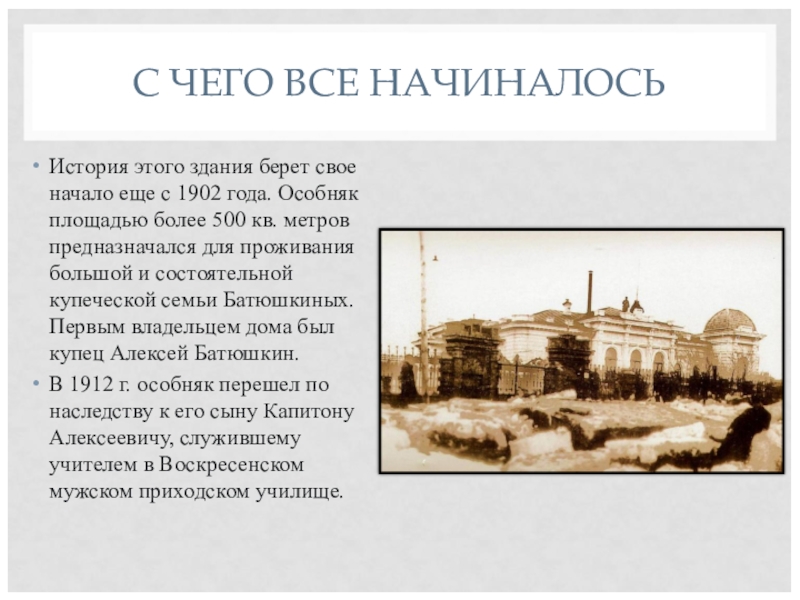 С ЧЕГО ВСЕ НАЧИНАЛОСЬ

• История этого здания берет свое начало еще с 1902 года. Особняк площадью более 500 кв. метров предназначался для проживания большой и состоятельной купеческой семьи Батюшкиных. Первым владельцем дома был купец Алексей Батюшкин.

• В 1912 г. особняк перешел по наследству к его сыну Капитону Алексеевичу, служившему учителем в Воскресенском мужском приходском училище.